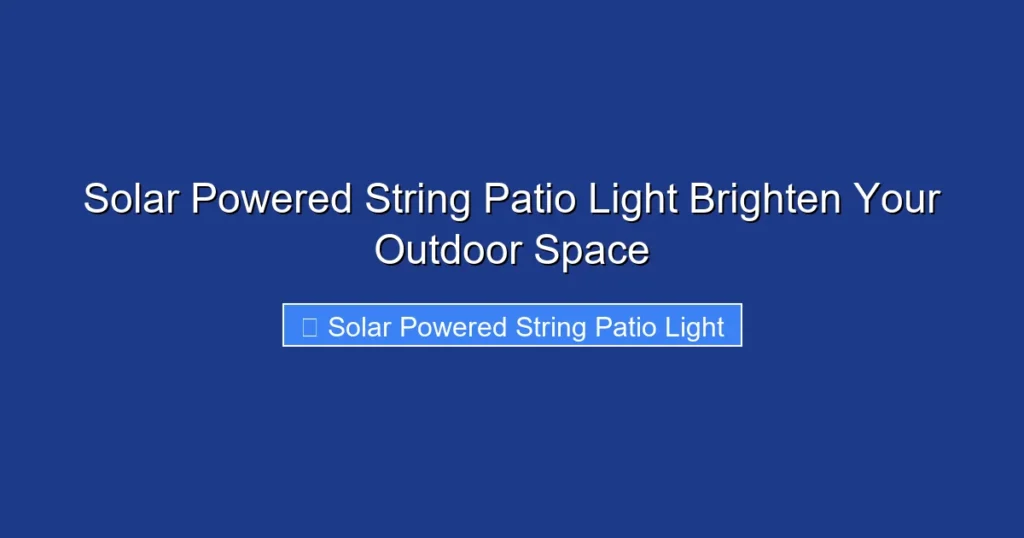 Solar Powered String Patio Light Brighten Your Outdoor Space

Solar Powered String Patio Light